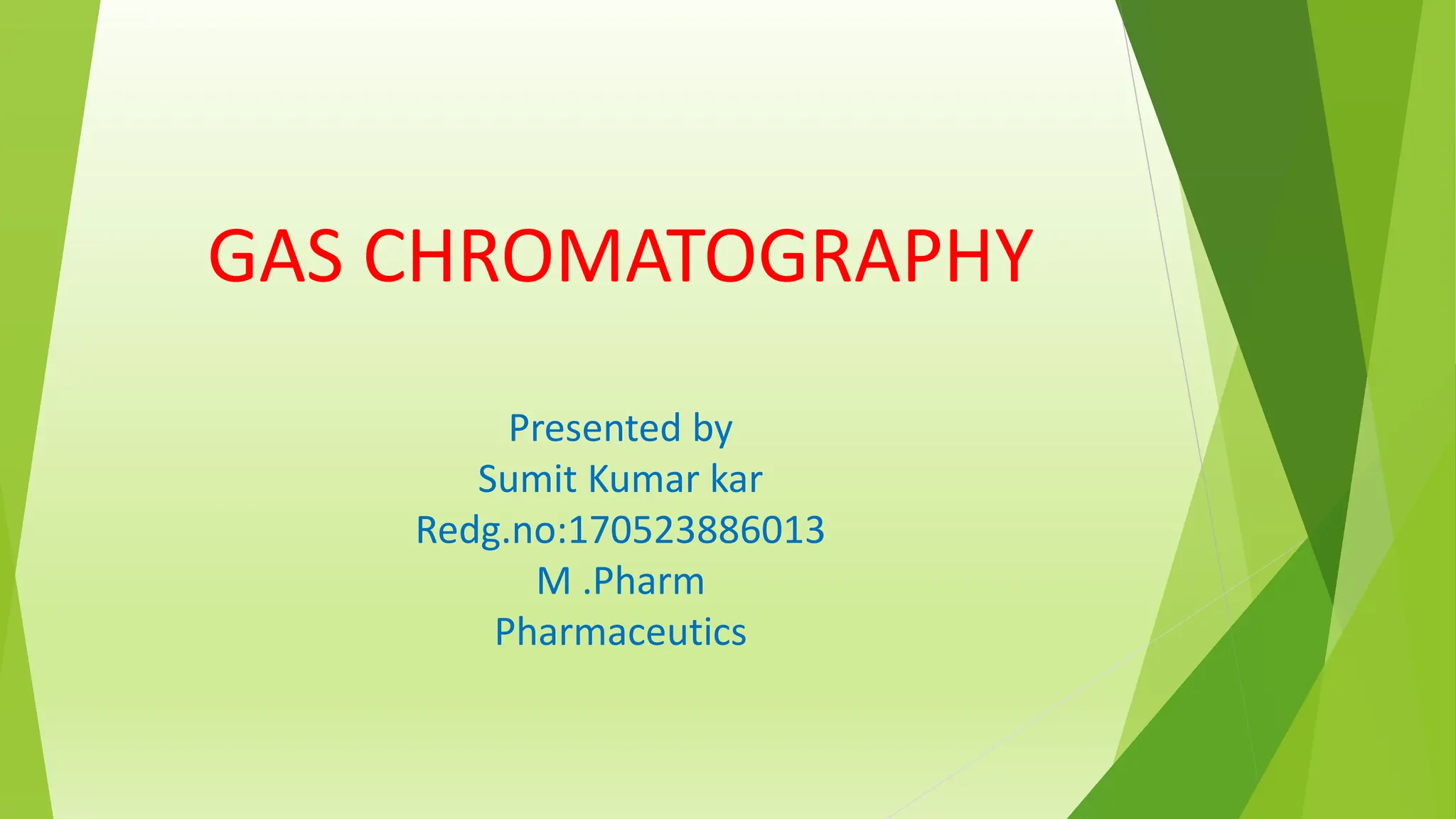 GAS CHROMATOGRAPHY

Presented by
Sumit Kumar kar
Redg.no:170523886013
M .Pharm
Pharmaceutics